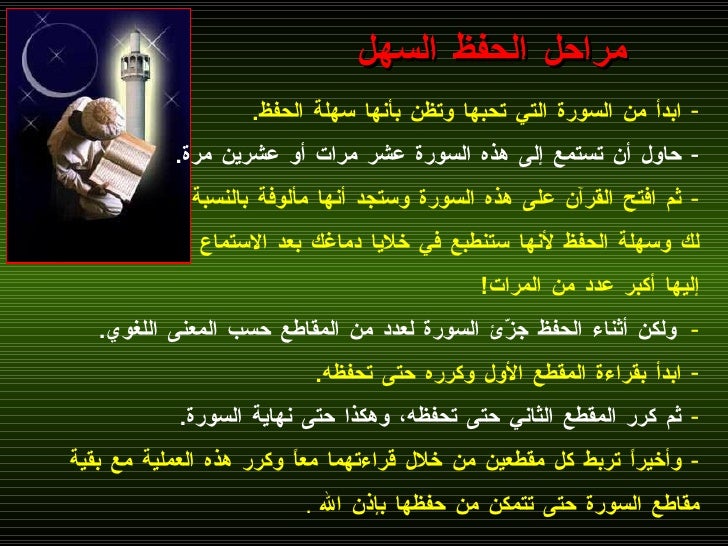 مراحل الحفظ السهل

- ابدأ من السورة التي تحبها وتظن بأنها سهلة الحفظ.

- حاول أن تستمع إلى هذه السورة عشر مرات أو عشرين مرة.

- ثم افتح القرآن على هذه السورة وستجد أنها مألوفة بالنسبة لك وسهلة الحفظ لأنها ستنطبع في خلايا دماغك بعد الاستماع إليها أكبر عدد من المرات!

- ولكن أثناء الحفظ جزّئ السورة لعدد من المقاطع حسب المعنى اللغوي.

- ابدأ بقراءة المقطع الأول وكرره حتى تحفظه.

- ثم كرر المقطع الثاني حتى تحفظه، وهكذا حتى نهاية السورة.

- وأخيراً تربط كل مقطعين من خلال قراءتهما معاً وكرر هذه العملية مع بقية مقاطع السورة حتى تتمكن من حفظها بإذن الله .